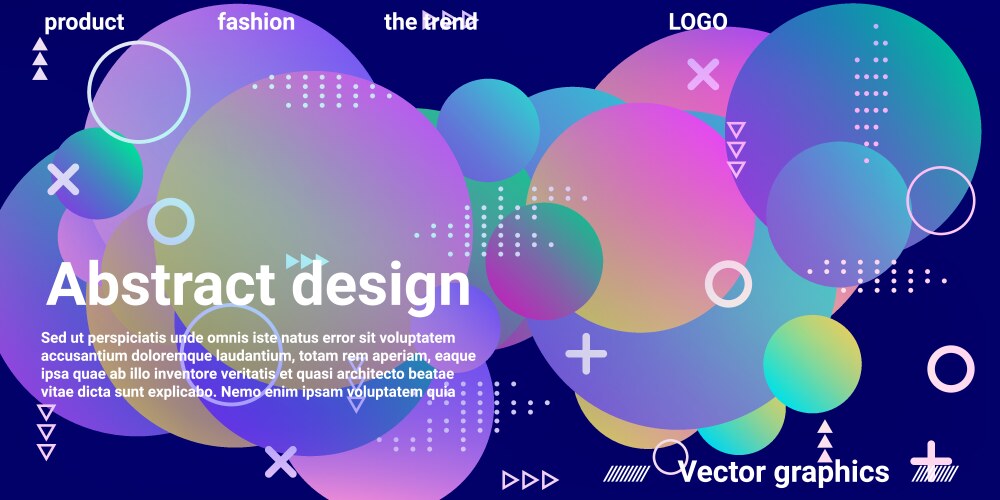 product fashion the trend LOGO

Abstract design

Sed ut perspiciatis unde omnis iste natus error sit voluptatem accusantium doloremque laudantium, totam rem aperiam, eaque ipsa quae ab illo inventore veritatis et quasi architecto beatae vitae dicta sunt explicabo. Nemo enim ipsam voluptatem quia

Vector graphics